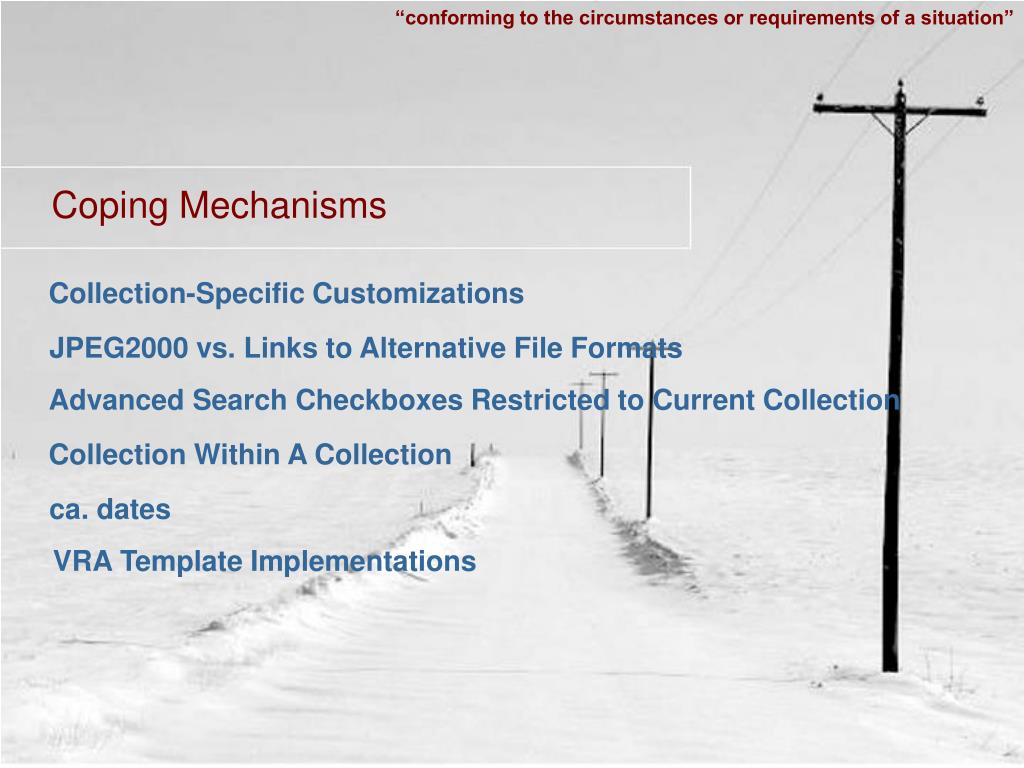 “conforming to the circumstances or requirements of a situation”

Coping Mechanisms

Collection-Specific Customizations

JPEG2000 vs. Links to Alternative File Formats

Advanced Search Checkboxes Restricted to Current Collection

Collection Within A Collection

ca. dates

VRA Template Implementations